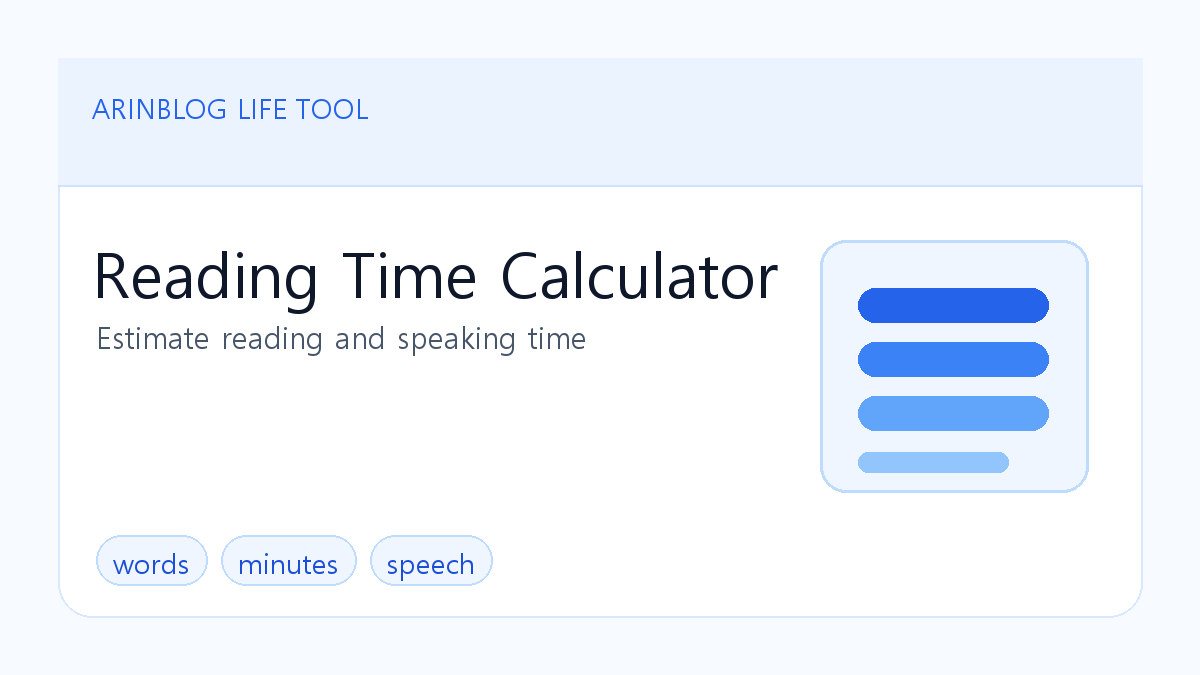 ARINBLOG LIFE TOOL

Reading Time Calculator

Estimate reading and speaking time

words minutes speech